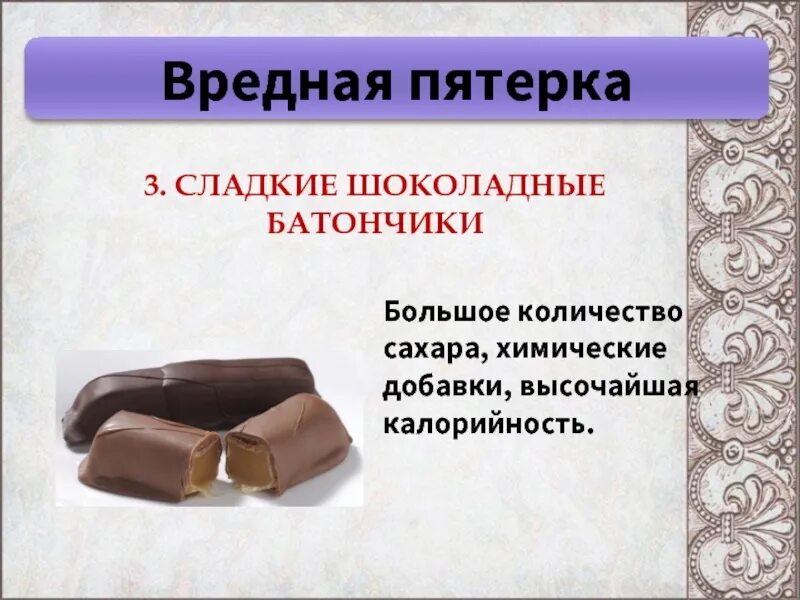 Вредная пятерка

3. СЛАДКИЕ ШОКОЛАДНЫЕ БАТОНЧИКИ

Большое количество сахара, химические добавки, высочайшая калорийность.